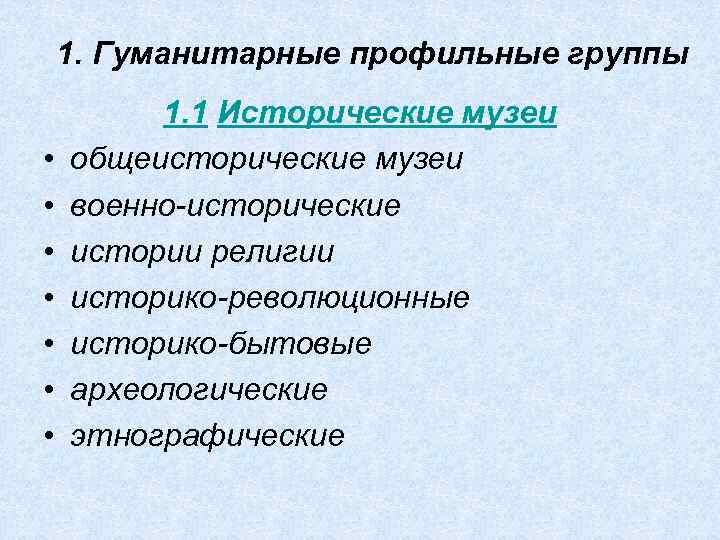 1. Гуманитарные профильные группы

1.1 Исторические музеи

• общеисторические музеи
• военно-исторические
• истории религии
• историко-революционные
• историко-бытовые
• археологические
• этнографические